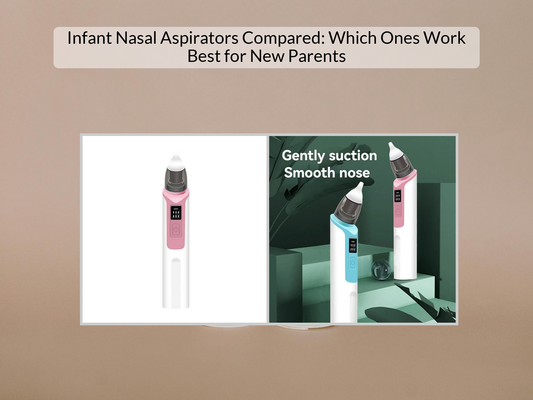 Infant Nasal Aspirators Compared: Which Ones Work Best for New Parents

Gently suction
Smooth nose